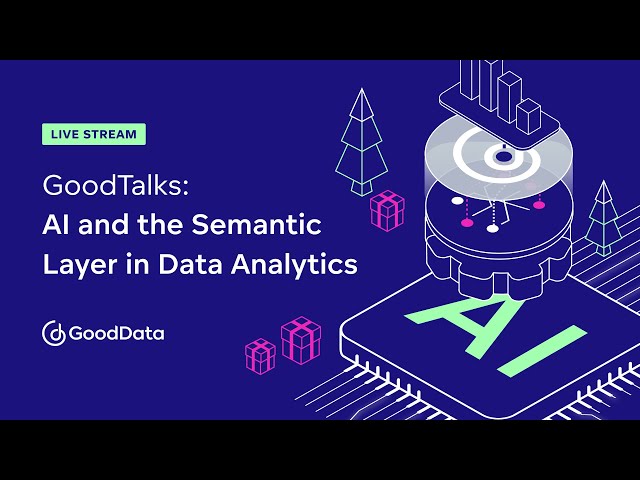 LIVE STREAM

GoodTalks:
AI and the Semantic Layer in Data Analytics

GoodData

AI